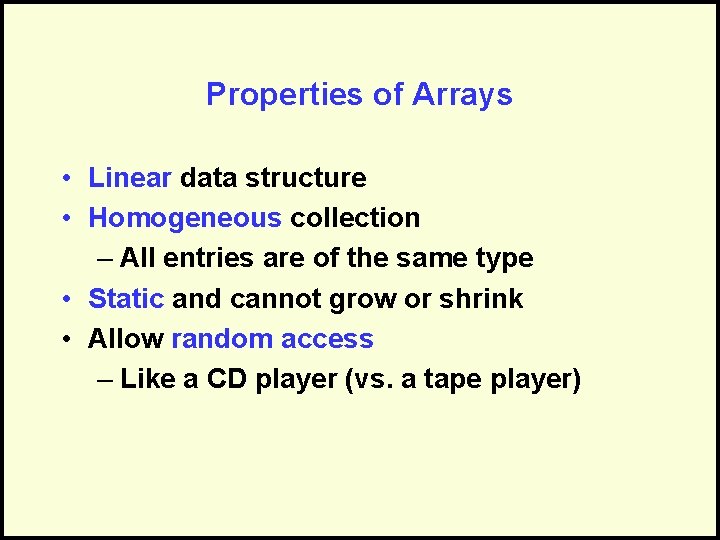 Properties of Arrays

• Linear data structure
• Homogeneous collection
– All entries are of the same type
• Static and cannot grow or shrink
• Allow random access
– Like a CD player (vs. a tape player)